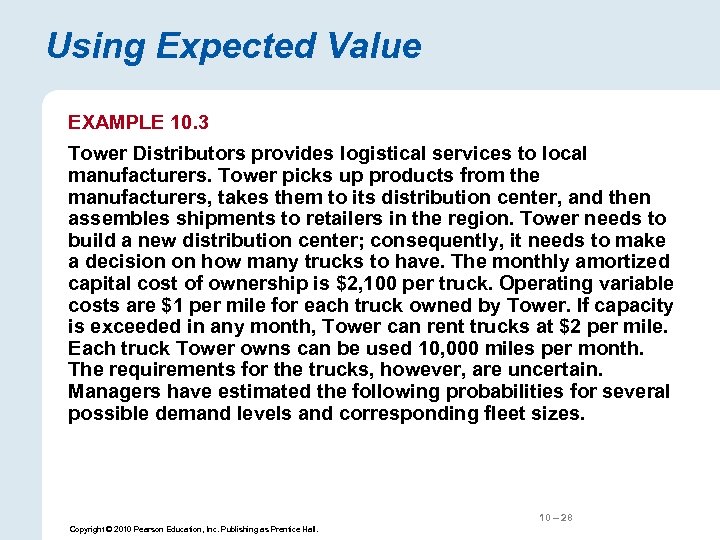 Using Expected Value

EXAMPLE 10.3

Tower Distributors provides logistical services to local manufacturers. Tower picks up products from the manufacturers, takes them to its distribution center, and then assembles shipments to retailers in the region. Tower needs to build a new distribution center; consequently, it needs to make a decision on how many trucks to have. The monthly amortized capital cost of ownership is \$2,100 per truck. Operating variable costs are \$1 per mile for each truck owned by Tower. If capacity is exceeded in any month, Tower can rent trucks at \$2 per mile. Each truck Tower owns can be used 10,000 miles per month. The requirements for the trucks, however, are uncertain. Managers have estimated the following probabilities for several possible demand levels and corresponding fleet sizes.

10 – 28

Copyright © 2010 Pearson Education, Inc. Publishing as Prentice Hall.